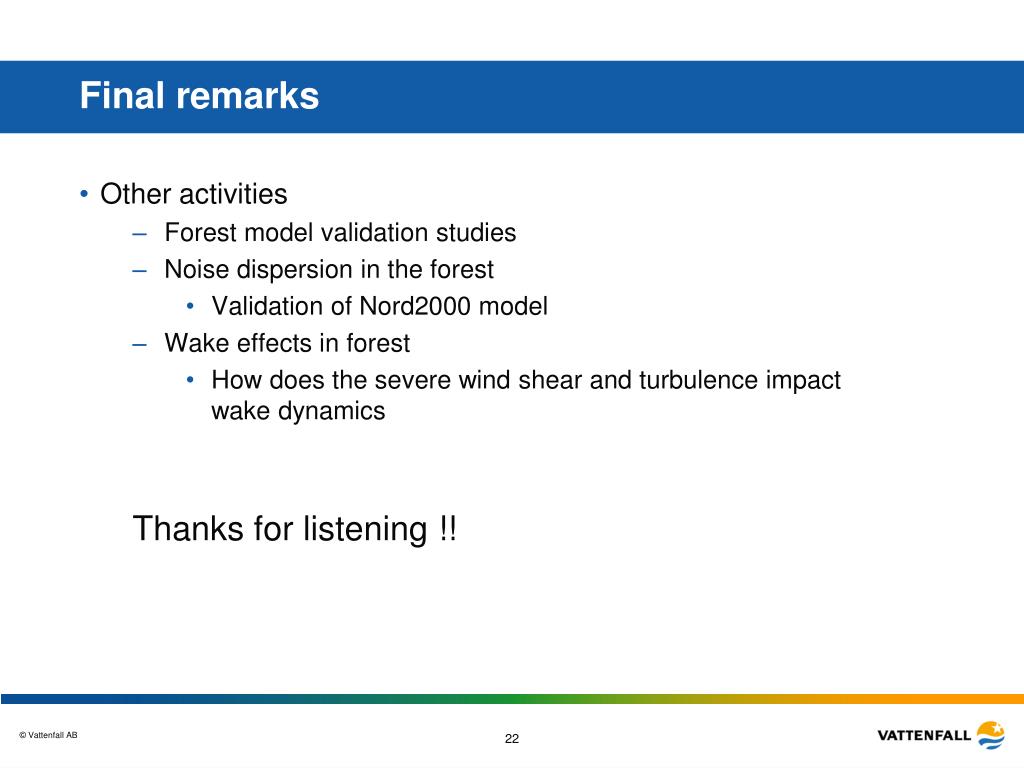 Final remarks

• Other activities
– Forest model validation studies
– Noise dispersion in the forest
• Validation of Nord2000 model
– Wake effects in forest
• How does the severe wind shear and turbulence impact wake dynamics

Thanks for listening !!

© Vattenfall AB

22

VATTENFALL